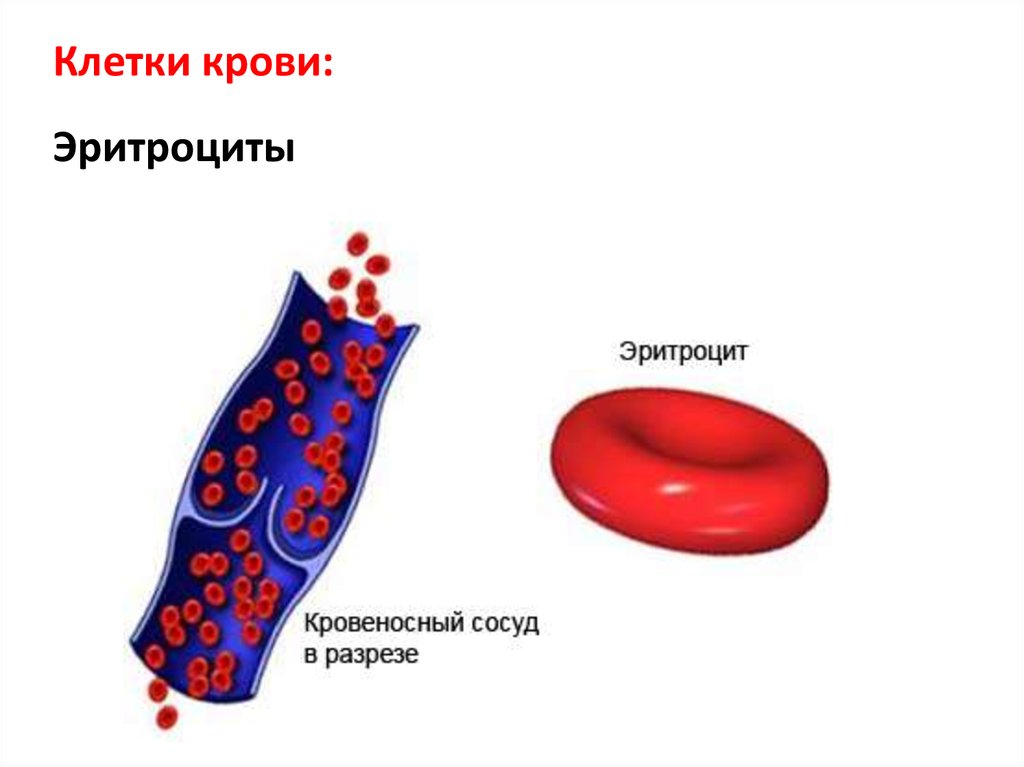 Клетки крови:

Эритроциты

Эритроцит

Кровеносный сосуд в разрезе